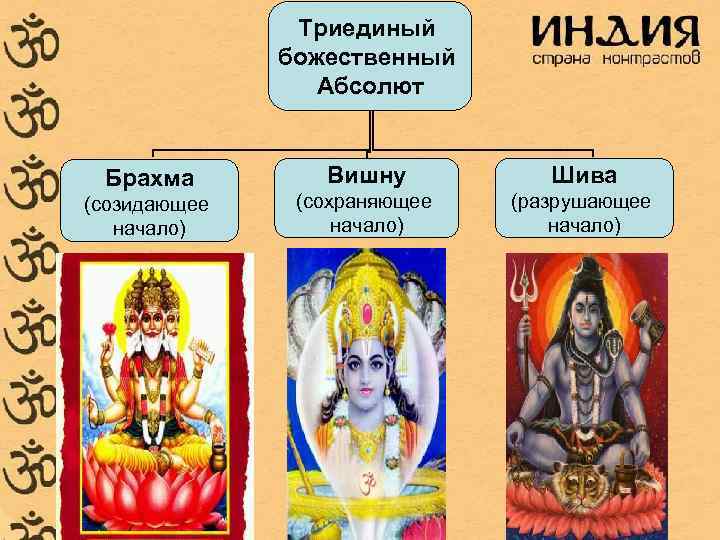 ИНДИЯ
страна контрастов

Триединый божественный Абсолют

Брахма
(созидающее начало)

Вишну
(сохраняющее начало)

Шива
(разрушающее начало)